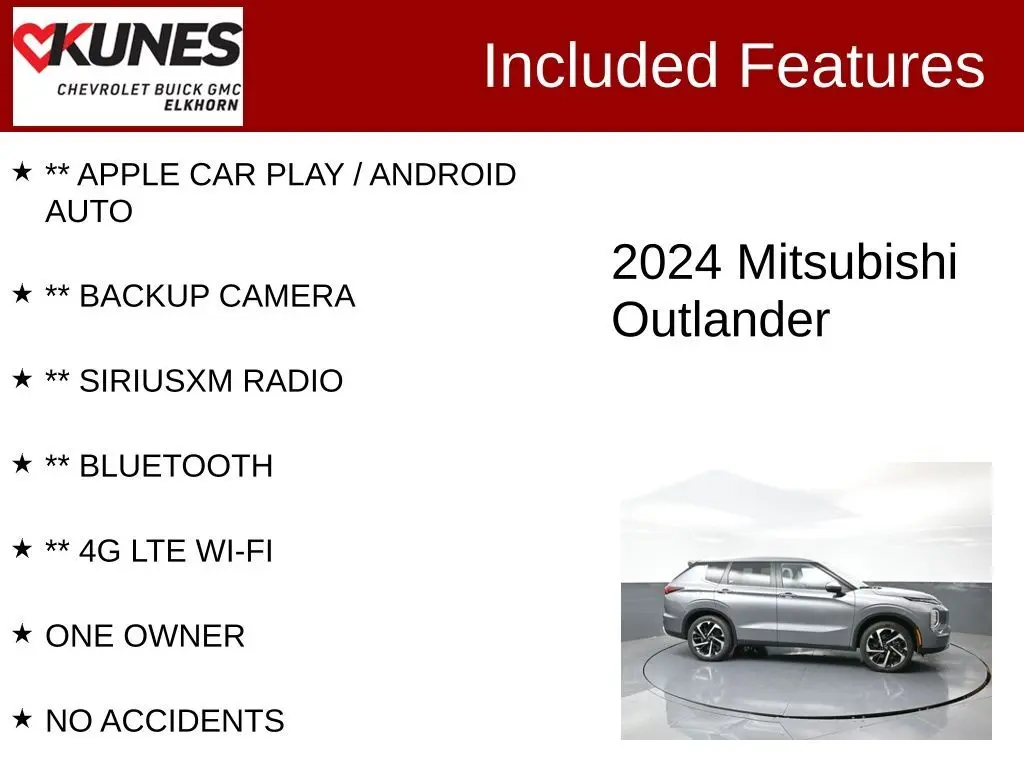 KUNES
CHEVROLET BUICK GMC
ELKHORN

Included Features

★ ** APPLE CAR PLAY / ANDROID AUTO

★ ** BACKUP CAMERA

★ ** SIRIUSXM RADIO

★ ** BLUETOOTH

★ ** 4G LTE WI-FI

★ ONE OWNER

★ NO ACCIDENTS

2024 Mitsubishi Outlander